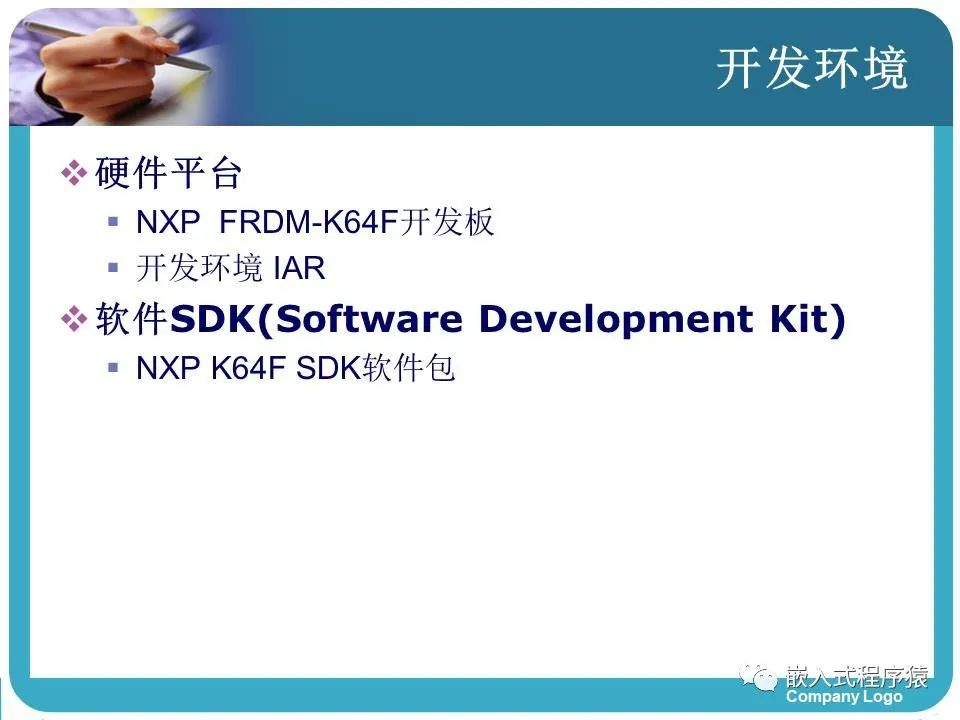 开发环境

❖ 硬件平台
▪ NXP FRDM-K64F开发板
▪ 开发环境 IAR

❖ 软件SDK(Software Development Kit)
▪ NXP K64F SDK软件包

嵌入式程序猿
Company Logo